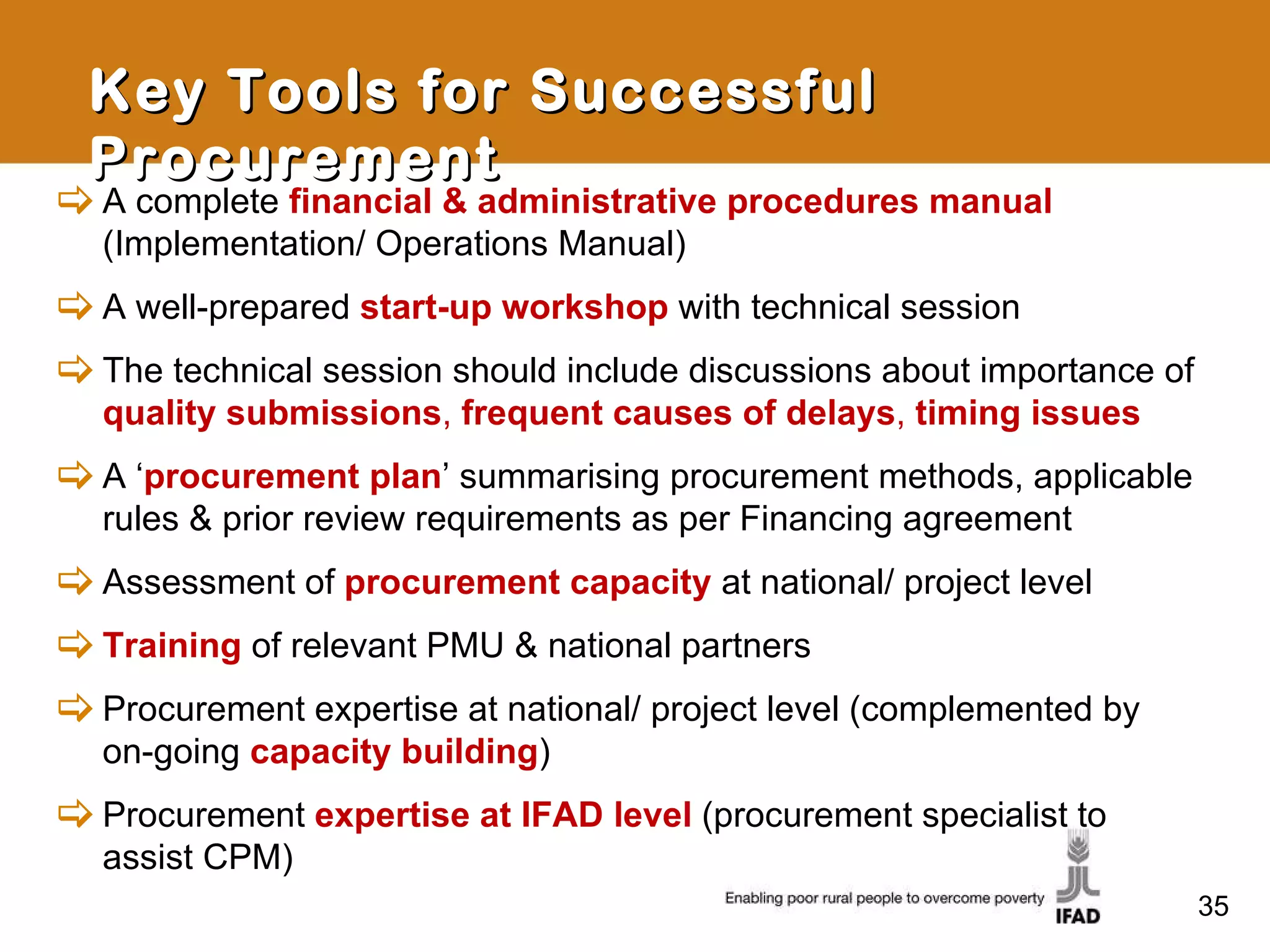 Key Tools for Successful Procurement

⇨ A complete financial & administrative procedures manual (Implementation/ Operations Manual)

⇨ A well-prepared start-up workshop with technical session

⇨ The technical session should include discussions about importance of quality submissions, frequent causes of delays, timing issues

⇨ A ‘procurement plan’ summarising procurement methods, applicable rules & prior review requirements as per Financing agreement

⇨ Assessment of procurement capacity at national/ project level

⇨ Training of relevant PMU & national partners

⇨ Procurement expertise at national/ project level (complemented by on-going capacity building)

⇨ Procurement expertise at IFAD level (procurement specialist to assist CPM)

Enabling poor rural people to overcome poverty

IFAD

35